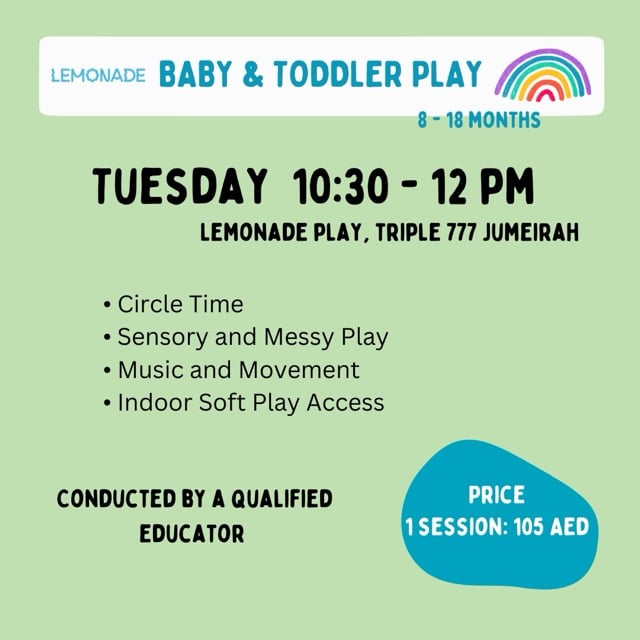 LEMONADE BABY & TODDLER PLAY

8 - 18 MONTHS

TUESDAY 10:30 - 12 PM

LEMONADE PLAY, TRIPLE 777 JUMEIRAH

• Circle Time
• Sensory and Messy Play
• Music and Movement
• Indoor Soft Play Access

CONDUCTED BY A QUALIFIED EDUCATOR

PRICE
1 SESSION: 105 AED